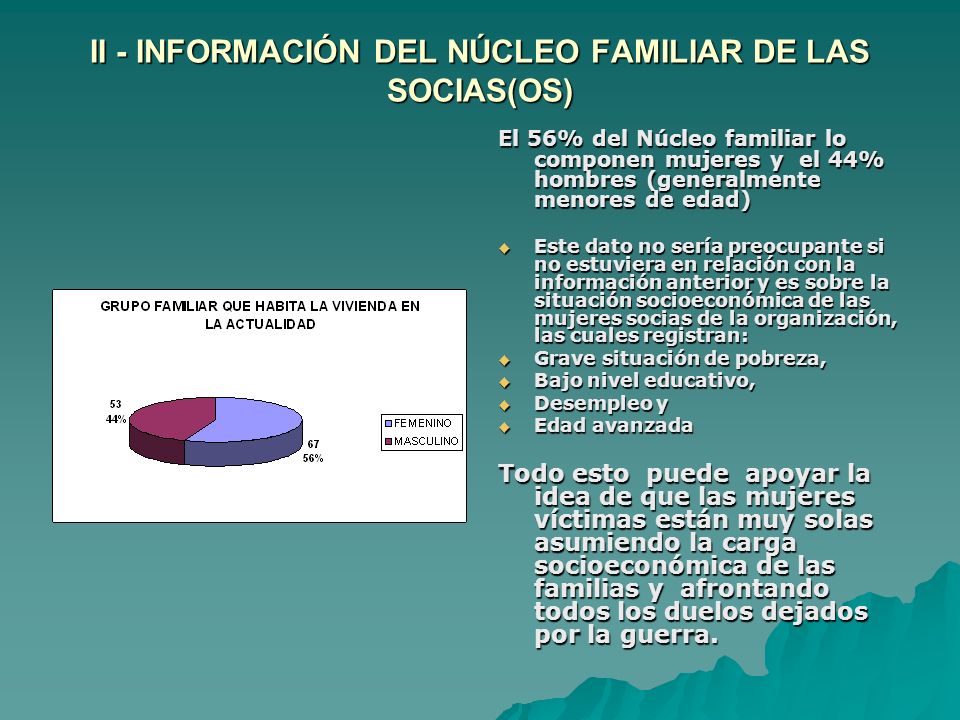 II - INFORMACIÓN DEL NÚCLEO FAMILIAR DE LAS SOCIAS(OS)

GRUPO FAMILIAR QUE HABITA LA VIVIENDA EN LA ACTUALIDAD

53
44%

67
56%

FEMENINO
MASCULINO

El 56% del Núcleo familiar lo componen mujeres y el 44% hombres (generalmente menores de edad)

Este dato no sería preocupante si no estuviera en relación con la información anterior y es sobre la situación socioeconómica de las mujeres socias de la organización, las cuales registran:
Grave situación de pobreza,
Bajo nivel educativo,
Desempleo y
Edad avanzada

Todo esto puede apoyar la idea de que las mujeres víctimas están muy solas asumiendo la carga socioeconómica de las familias y afrontando todos los duelos dejados por la guerra.